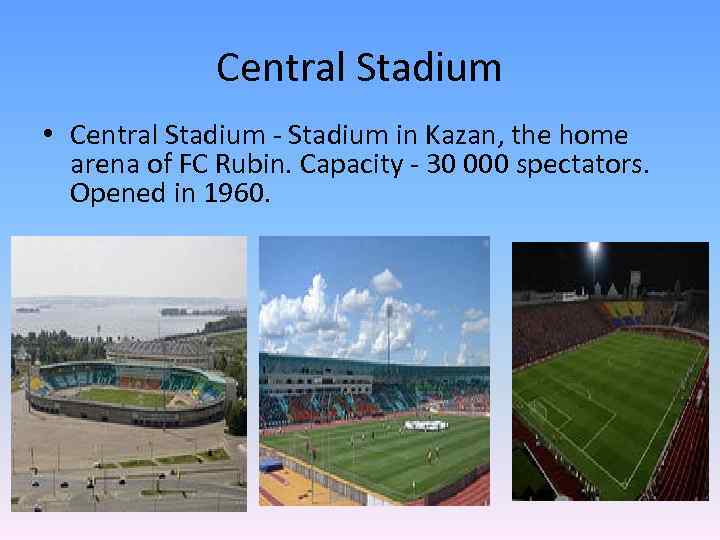 Central Stadium

• Central Stadium - Stadium in Kazan, the home arena of FC Rubin. Capacity - 30 000 spectators. Opened in 1960.